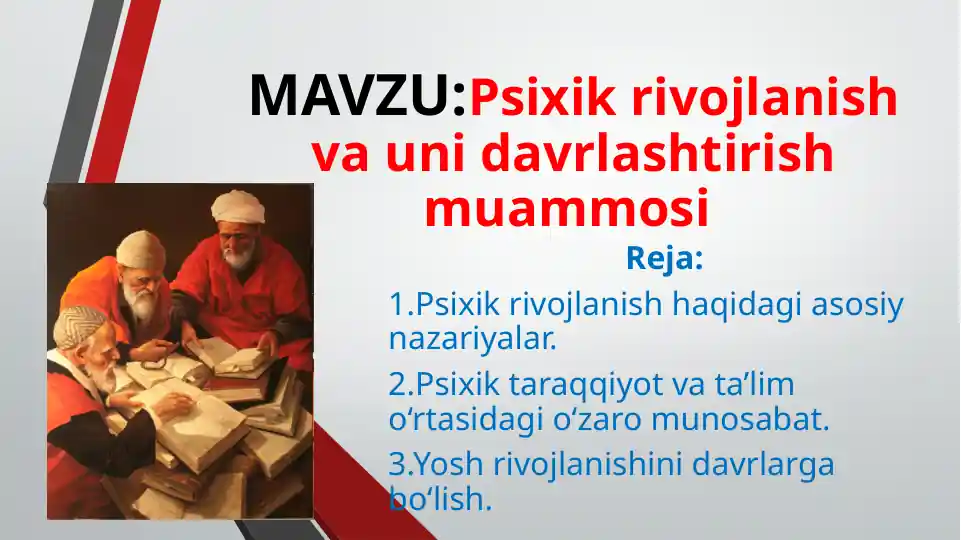 MAVZU:Psixik rivojlanish va uni davrlashtirish muammosi

Reja:

1.Psixik rivojlanish haqidagi asosiy nazariyalar.

2.Psixik taraqqiyot va ta’lim o‘rtasidagi o‘zaro munosabat.

3.Yosh rivojlanishini davrlarga bo‘lish.